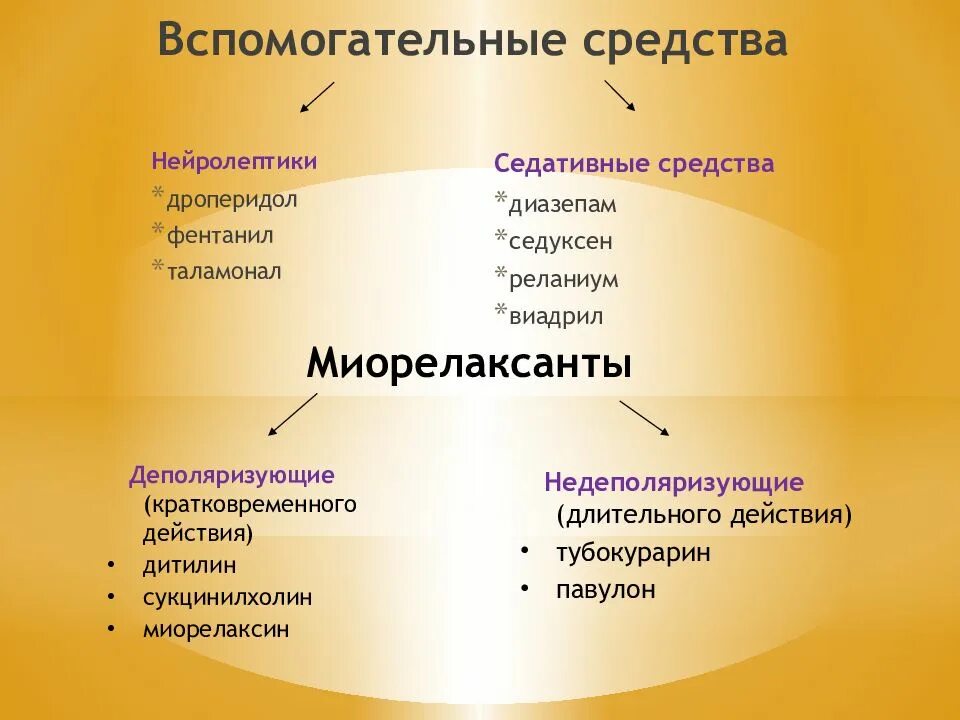 Вспомогательные средства

Нейролептики
*дроперидол
*фентанил
*таламонал

Седативные средства
*диазепам
*седуксен
*реланиум
*виадрил

Миорелаксанты

Деполяризующие
(кратковременного действия)
• дитилин
• сукцинилхолин
• миорелаксин

Недеполяризующие
(длительного действия)
• тубокурарин
• павулон